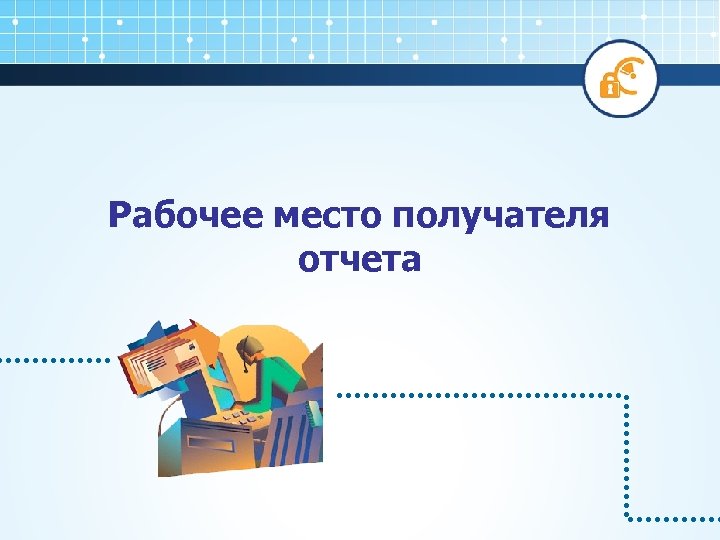 Рабочее место получателя отчета